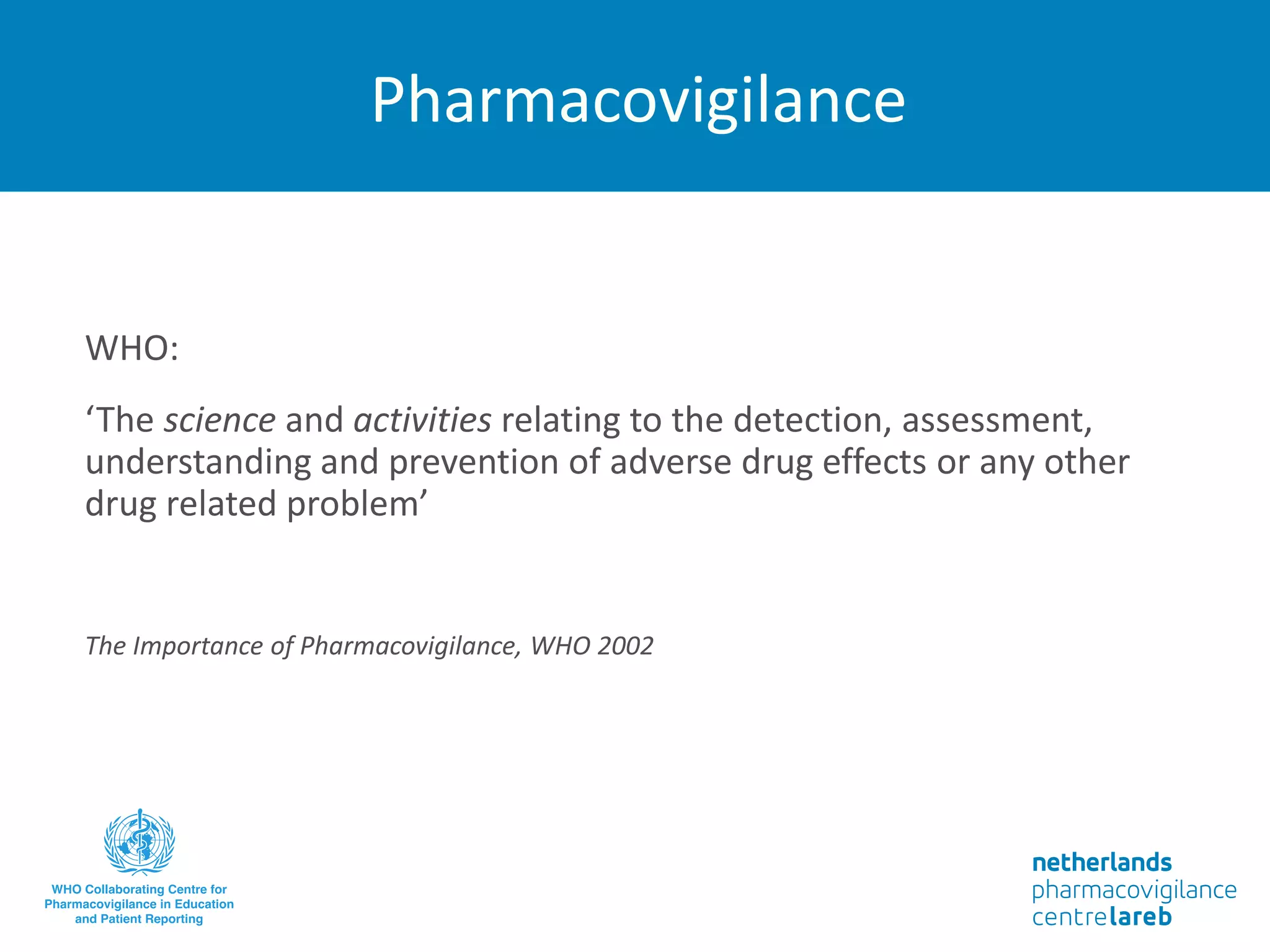 Pharmacovigilance

WHO:

‘The science and activities relating to the detection, assessment, understanding and prevention of adverse drug effects or any other drug related problem’

The Importance of Pharmacovigilance, WHO 2002

WHO Collaborating Centre for Pharmacovigilance in Education and Patient Reporting

netherlands pharmacovigilance centre lareb